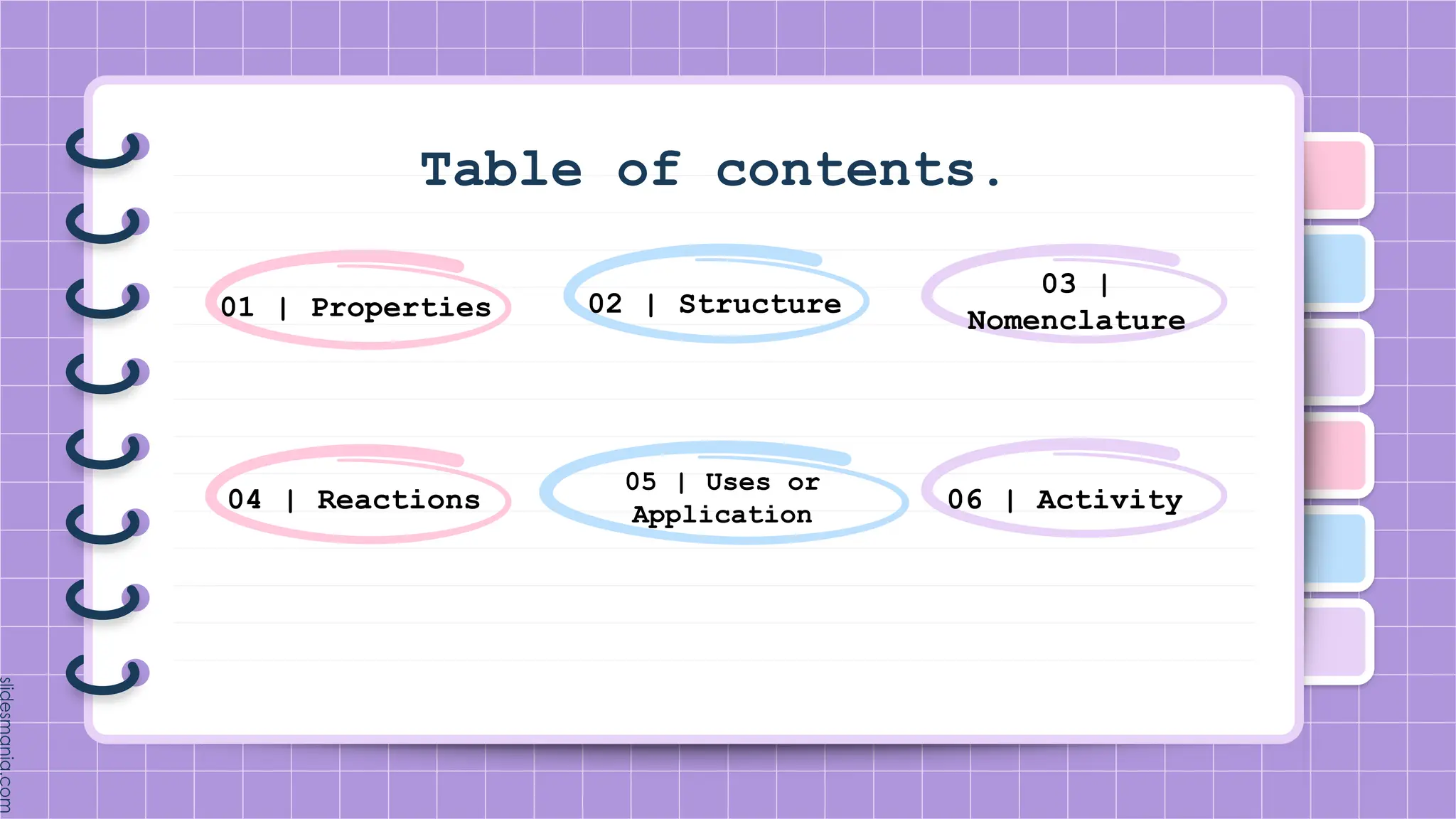 Table of contents.

01 | Properties

02 | Structure

03 | Nomenclature

04 | Reactions

05 | Uses or Application

06 | Activity

slidesmania.com